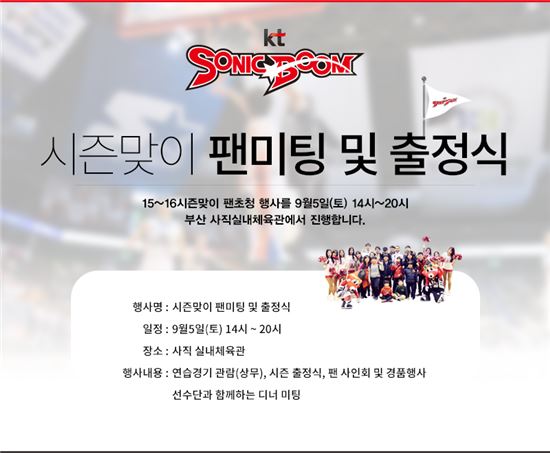 kt
SONIC BOOM

시즌맞이 팬미팅 및 출정식

15~16시즌맞이 팬초청 행사를 9월5일(토) 14시~20시 부산 사직실내체육관에서 진행합니다.

행사명 : 시즌맞이 팬미팅 및 출정식
일정 : 9월5일(토) 14시 ~ 20시
장소 : 사직 실내체육관
행사내용 : 연습경기 관람(상무), 시즌 출정식, 팬 사인회 및 경품행사
선수단과 함께하는 디너 미팅